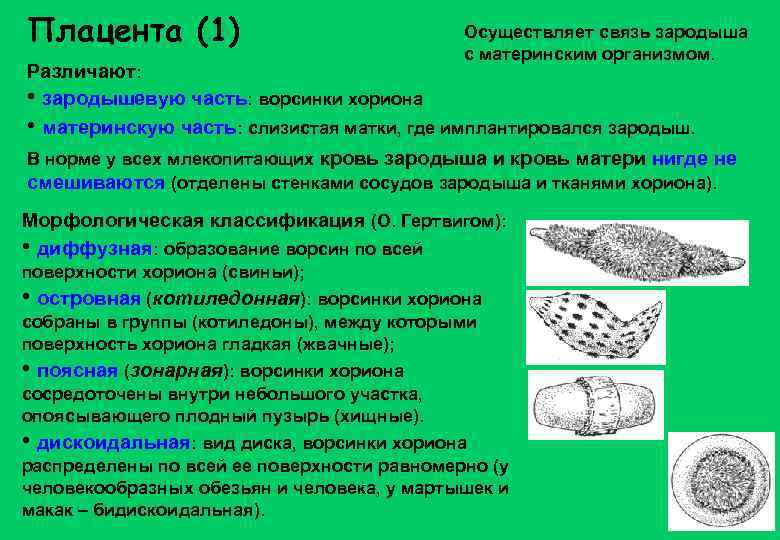 Плацента (1)

Осуществляет связь зародыша с материнским организмом.

Различают:

• зародышевую часть: ворсинки хориона

• материнскую часть: слизистая матки, где имплантировался зародыш.

В норме у всех млекопитающих кровь зародыша и кровь матери нигде не смешиваются (отделены стенками сосудов зародыша и тканями хориона).

Морфологическая классификация (О. Гертвигом):

• диффузная: образование ворсин по всей поверхности хориона (свиньи);

• островная (котиледонная): ворсинки хориона собраны в группы (котиледоны), между которыми поверхность хориона гладкая (жвачные);

• поясная (зонарная): ворсинки хориона сосредоточены внутри небольшого участка, опоясывающего плодный пузырь (хищные).

• дискоидальная: вид диска, ворсинки хориона распределены по всей ее поверхности равномерно (у человекообразных обезьян и человека, у мартышек и макак – бидискоидальная).